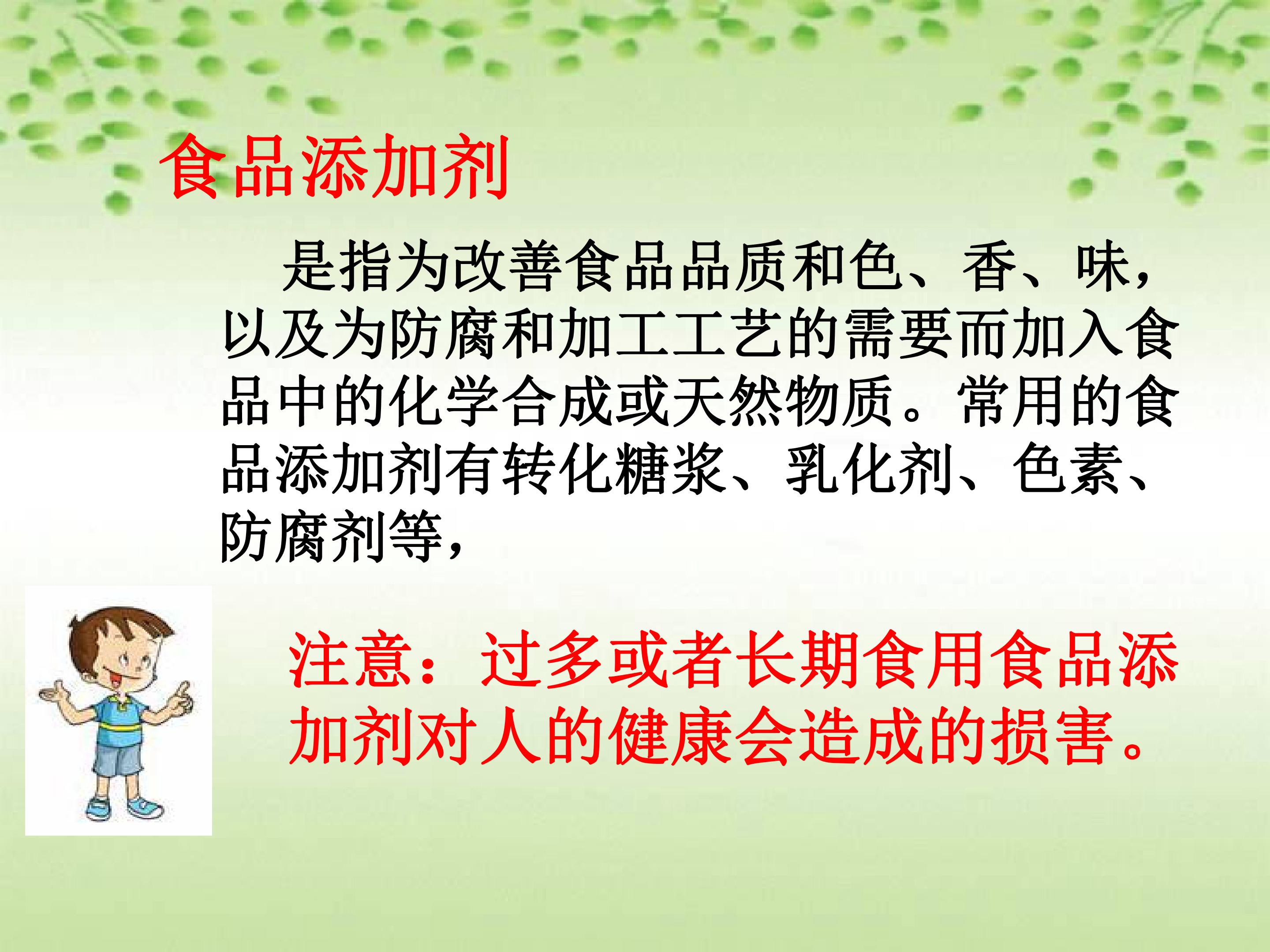 食品添加剂

是指为改善食品品质和色、香、味，以及为防腐和加工工艺的需要而加入食品中的化学合成或天然物质。常用的食品添加剂有转化糖浆、乳化剂、色素、防腐剂等，

注意：过多或者长期食用食品添加剂对人的健康会造成的损害。